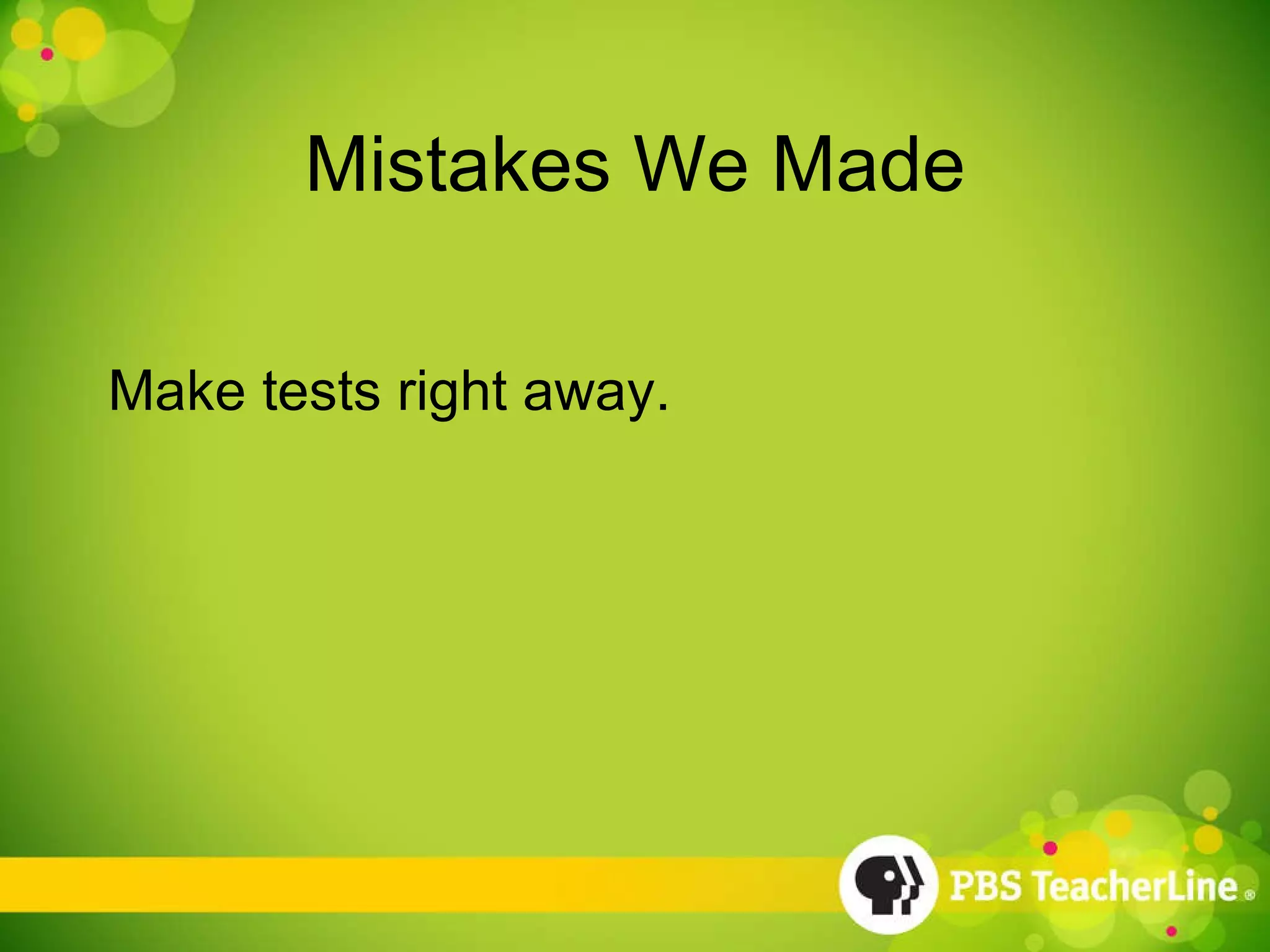 Mistakes We Made

Make tests right away.

PBS TeacherLine®